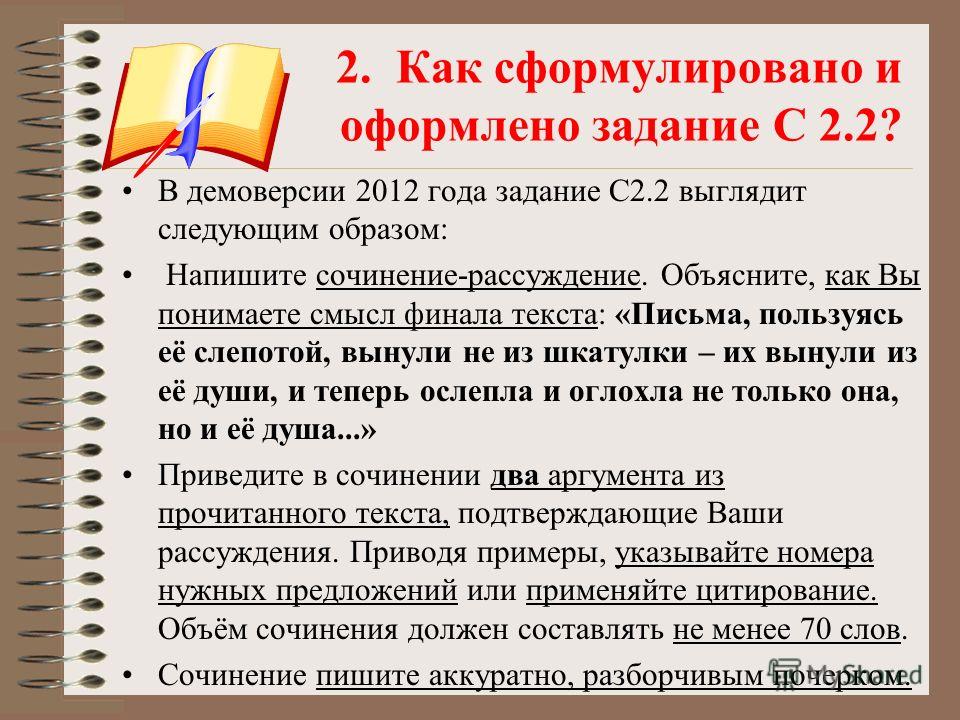 2. Как сформулировано и оформлено задание С 2.2?

• В демоверсии 2012 года задание С2.2 выглядит следующим образом:

• Напишите сочинение-рассуждение. Объясните, как Вы понимаете смысл финала текста: «Письма, пользуясь её слепотой, вынули не из шкатулки – их вынули из её души, и теперь ослепла и оглохла не только она, но и её душа...»

• Приведите в сочинении два аргумента из прочитанного текста, подтверждающие Ваши рассуждения. Приводя примеры, указывайте номера нужных предложений или применяйте цитирование. Объём сочинения должен составлять не менее 70 слов.

• Сочинение пишите аккуратно, разборчивым почерком.

MyShared